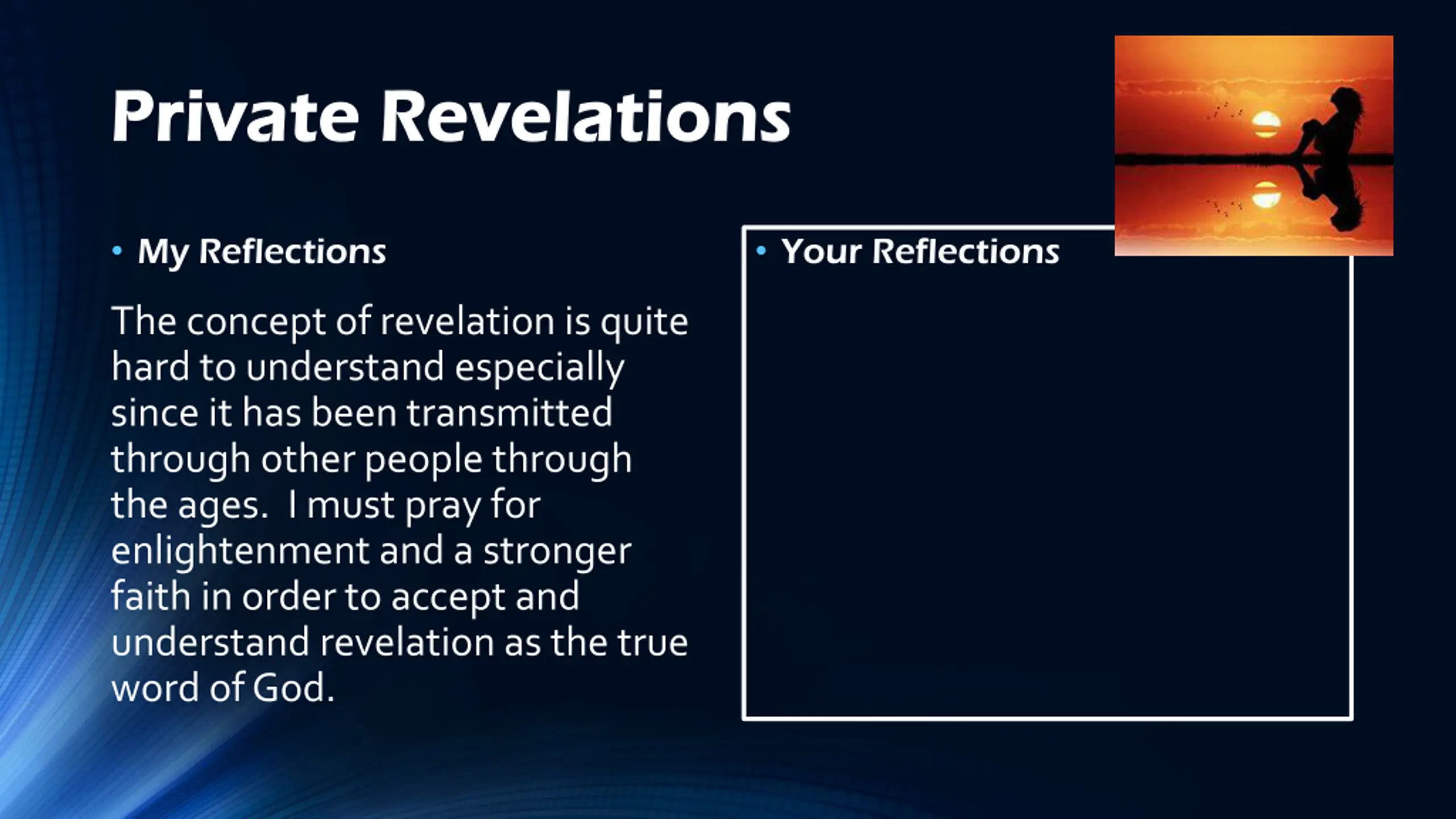 Private Revelations

• My Reflections

The concept of revelation is quite hard to understand especially since it has been transmitted through other people through the ages.  I must pray for enlightenment and a stronger faith in order to accept and understand revelation as the true word of God.

• Your Reflections